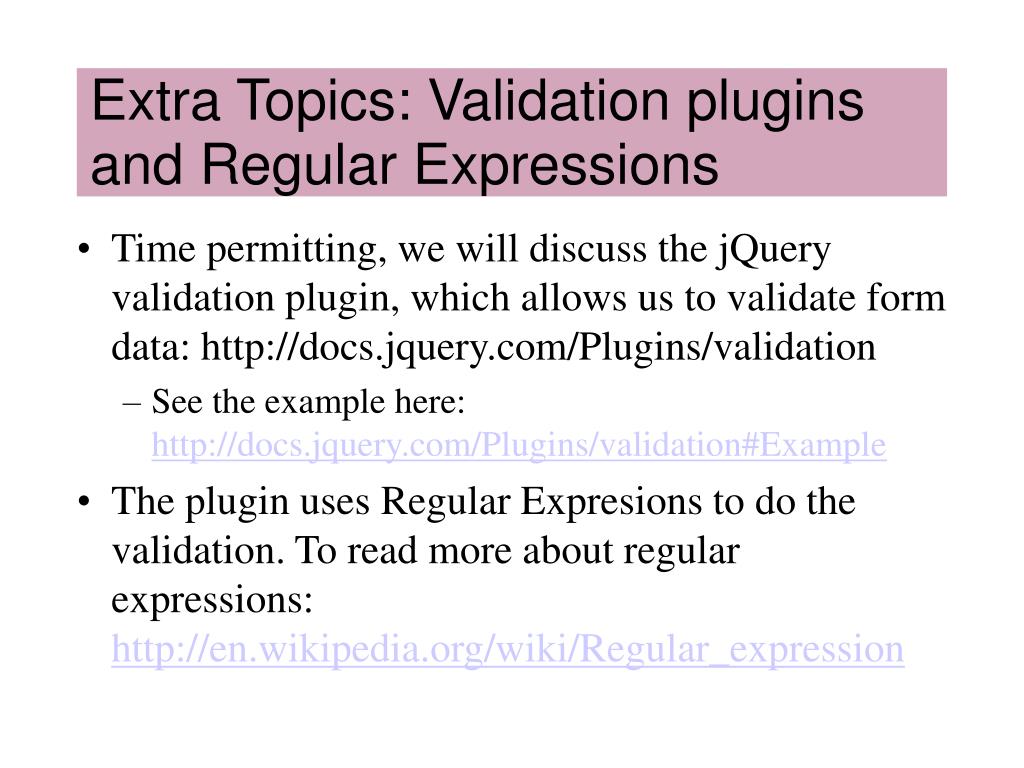 Extra Topics: Validation plugins and Regular Expressions

• Time permitting, we will discuss the jQuery validation plugin, which allows us to validate form data: http://docs.jquery.com/Plugins/validation

– See the example here: http://docs.jquery.com/Plugins/validation#Example

• The plugin uses Regular Expresions to do the validation. To read more about regular expressions: http://en.wikipedia.org/wiki/Regular_expression